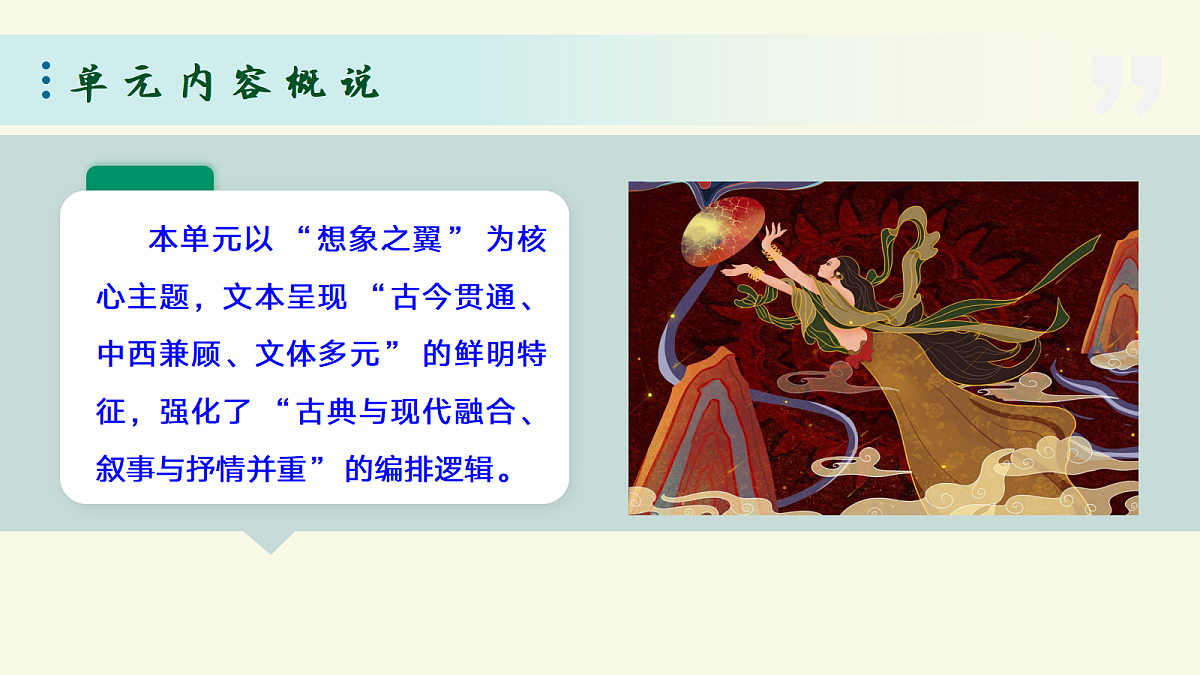 单元内容概说

本单元以“想象之翼”为核心主题，文本呈现“古今贯通、中西兼顾、文体多元”的鲜明特征，强化了“古典与现代融合、叙事与抒情并重”的编排逻辑。